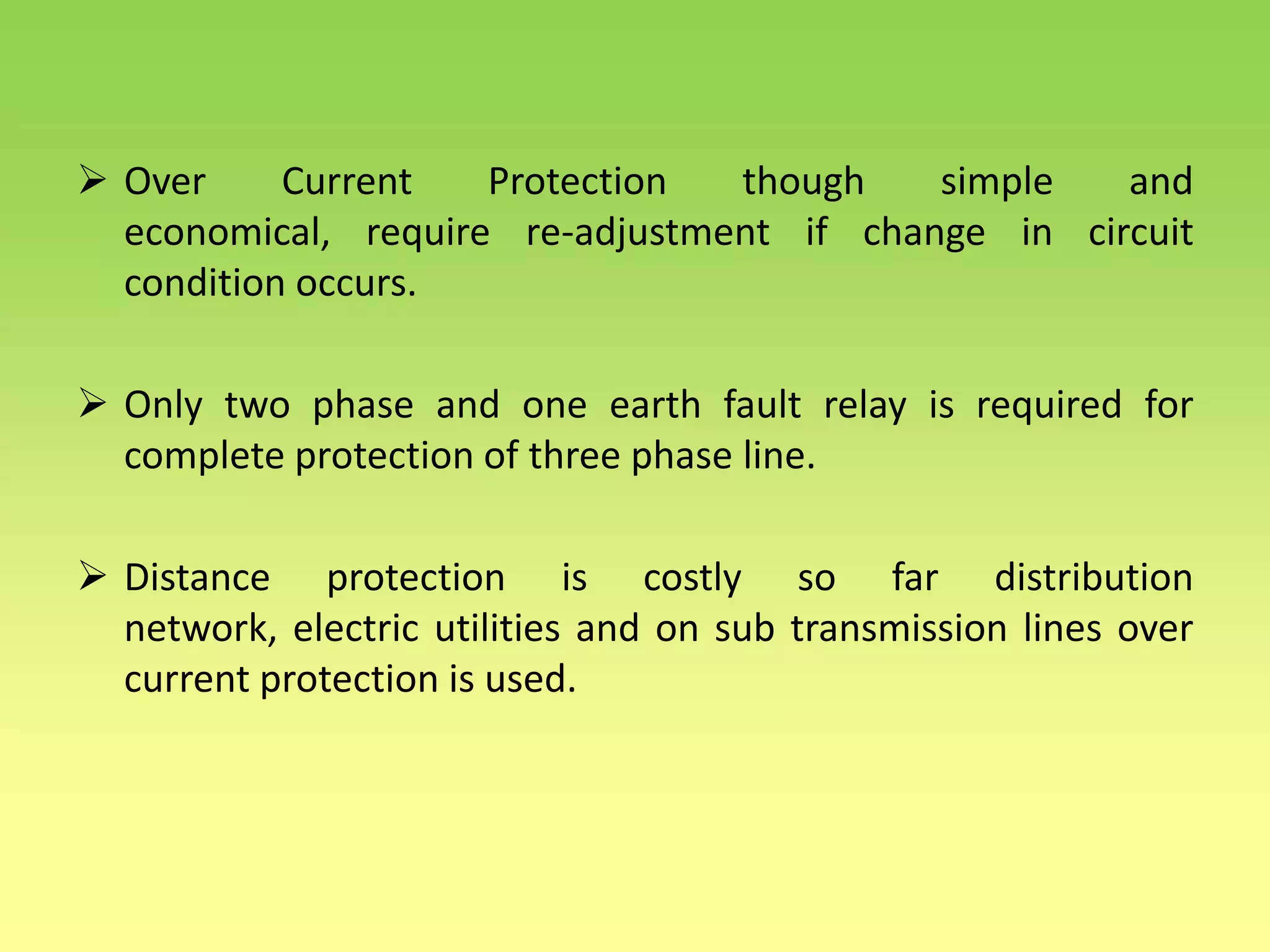 ➢ Over Current Protection though simple and economical, require re-adjustment if change in circuit condition occurs.

➢ Only two phase and one earth fault relay is required for complete protection of three phase line.

➢ Distance protection is costly so far distribution network, electric utilities and on sub transmission lines over current protection is used.